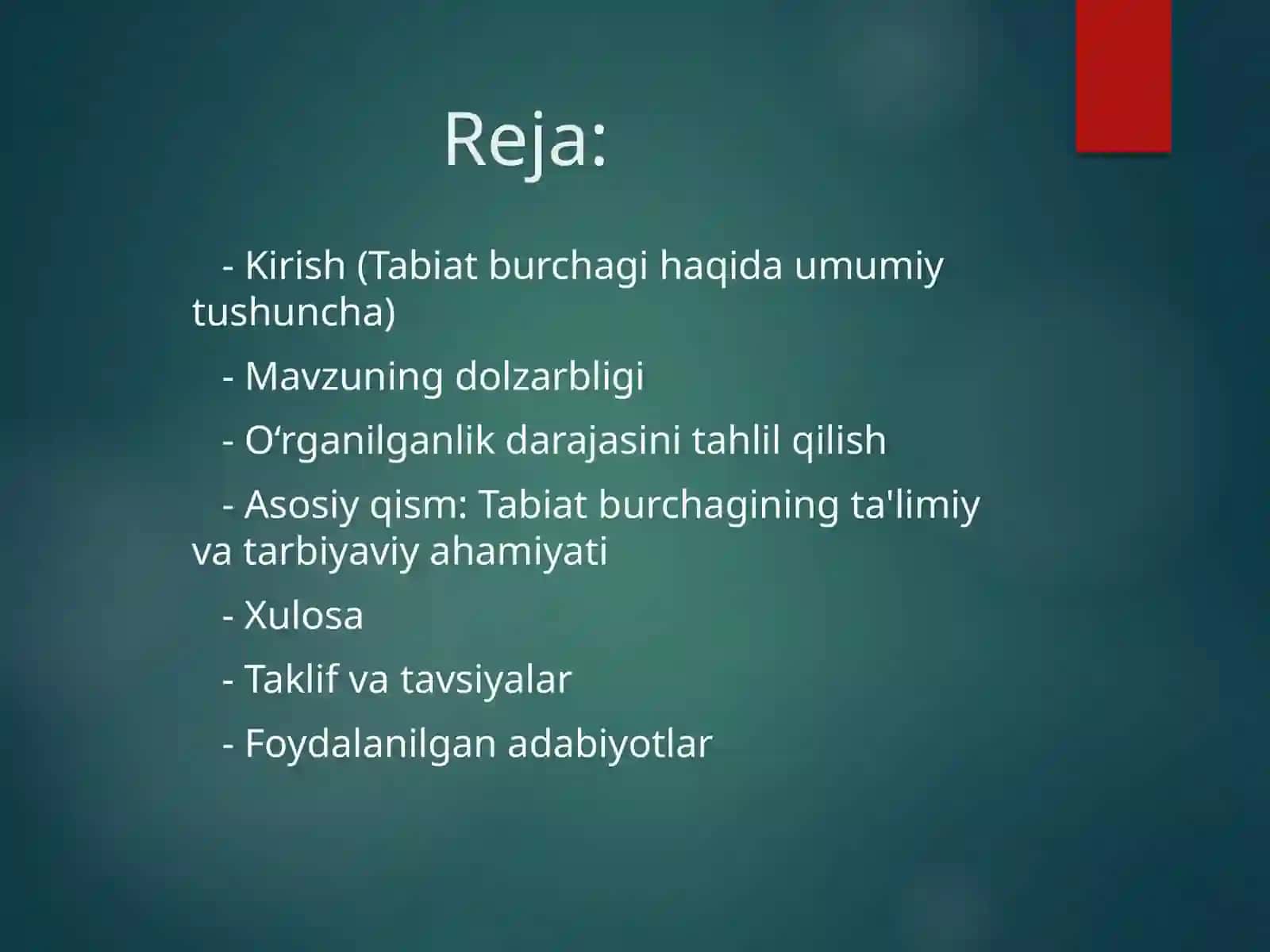 Reja:

- Kirish (Tabiat burchagi haqida umumiy tushuncha)

- Mavzuning dolzarbligi

- O‘rganilganlik darajasini tahlil qilish

- Asosiy qism: Tabiat burchagining ta'limiy va tarbiyaviy ahamiyati

- Xulosa

- Taklif va tavsiyalar

- Foydalanilgan adabiyotlar